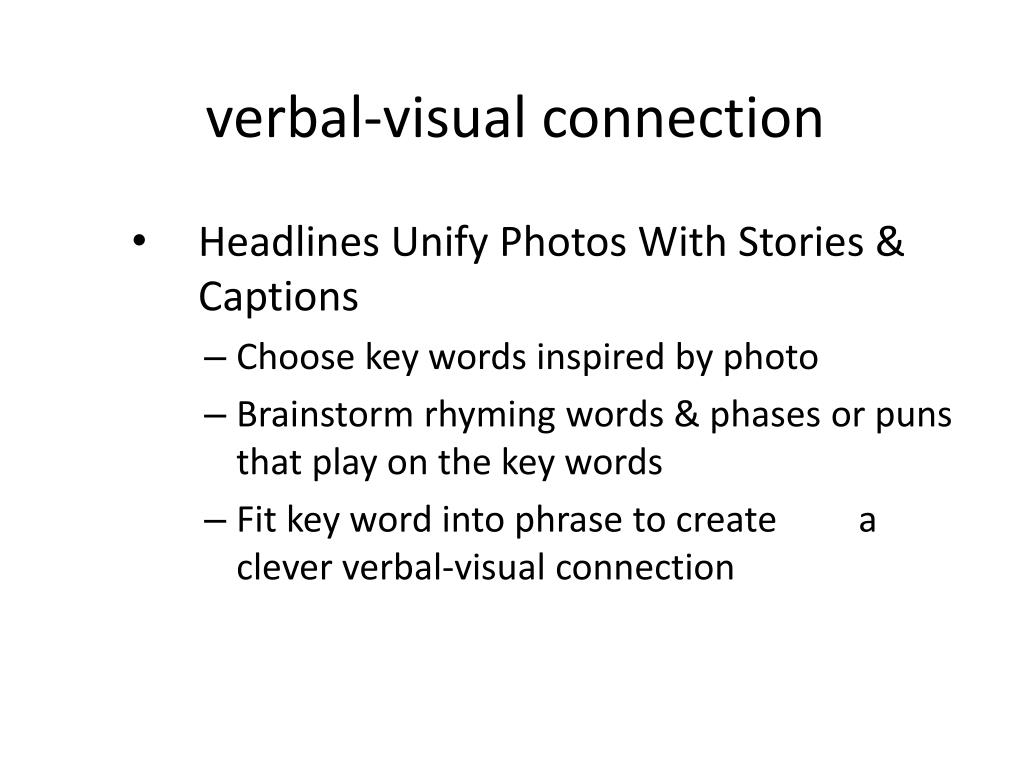 verbal-visual connection

• Headlines Unify Photos With Stories & Captions
– Choose key words inspired by photo
– Brainstorm rhyming words & phases or puns that play on the key words
– Fit key word into phrase to create a clever verbal-visual connection